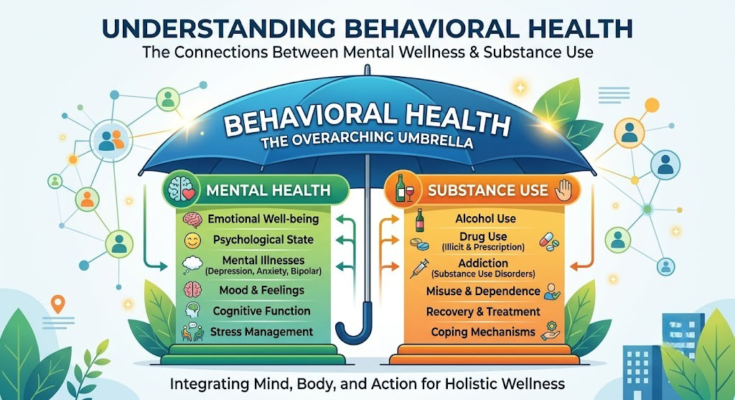 UNDERSTANDING BEHAVIORAL HEALTH
The Connections Between Mental Wellness & Substance Use

BEHAVIORAL HEALTH
THE OVERARCHING UMBRELLA

MENTAL HEALTH
Emotional Well-being
Psychological State
Mental Illnesses (Depression, Anxiety, Bipolar)
Mood & Feelings
Cognitive Function
Stress Management

SUBSTANCE USE
Alcohol Use
Drug Use (Illicit & Prescription)
Addiction (Substance Use Disorders)
Misuse & Dependence
Recovery & Treatment
Coping Mechanisms

Integrating Mind, Body, and Action for Holistic Wellness